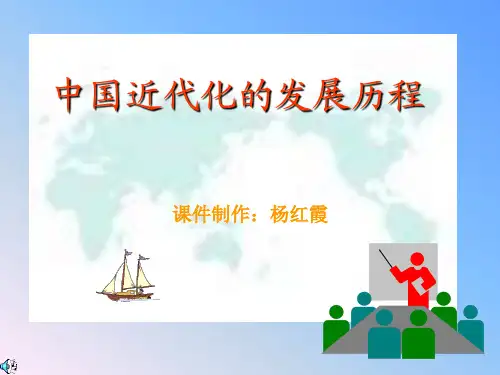 中国近代化的发展历程

课件制作：杨红霞